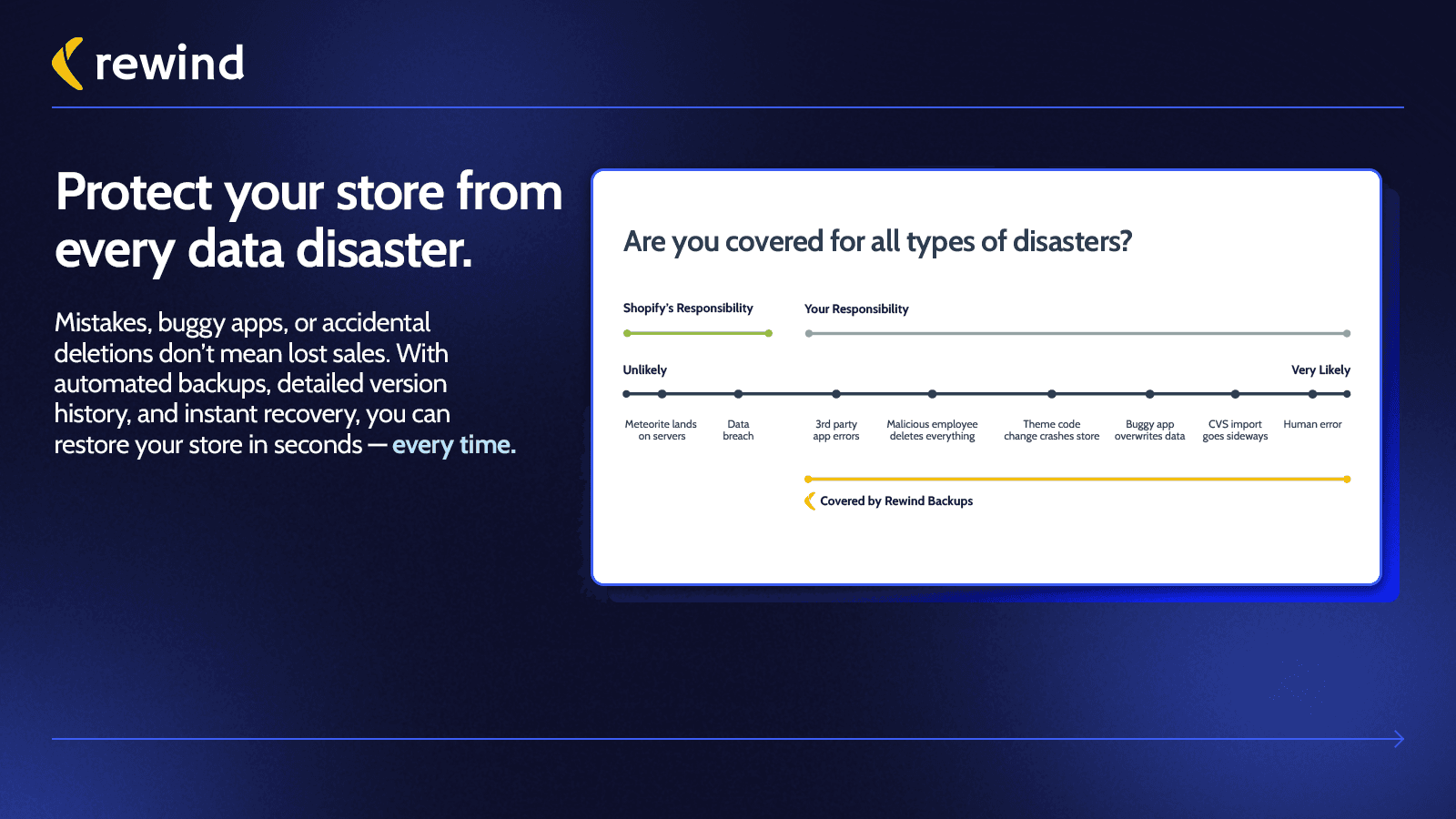 rewind

Protect your store from every data disaster.

Mistakes, buggy apps, or accidental deletions don't mean lost sales. With automated backups, detailed version history, and instant recovery, you can restore your store in seconds — every time.

Are you covered for all types of disasters?

Shopify's Responsibility

Your Responsibility

Unlikely

Very Likely

Meteorite lands on servers

Data breach

3rd party app errors

Malicious employee deletes everything

Theme code change crashes store

Buggy app overwrites data

CVS import goes sideways

Human error

Covered by Rewind Backups